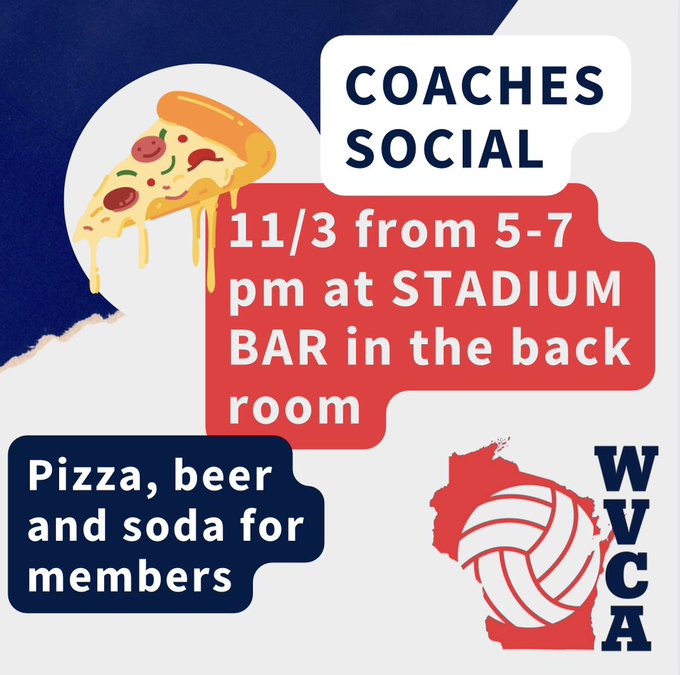 COACHES SOCIAL

11/3 from 5-7 pm at STADIUM BAR in the back room

Pizza, beer and soda for members

WVCA